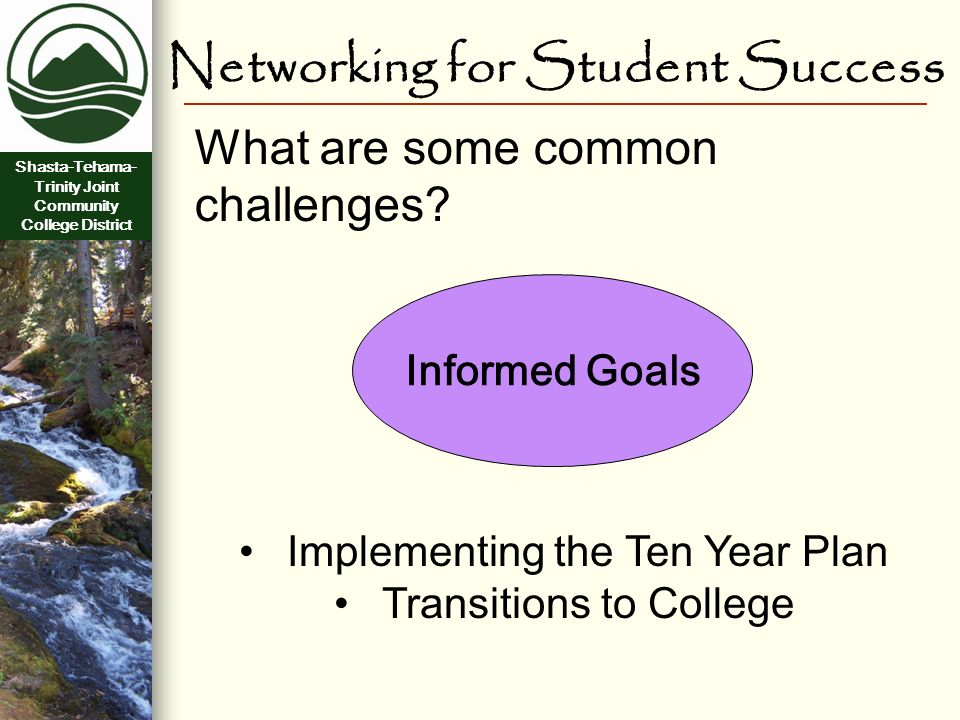 Shasta-Tehama-Trinity Joint Community College District

Networking for Student Success

What are some common challenges?

Informed Goals

• Implementing the Ten Year Plan
• Transitions to College